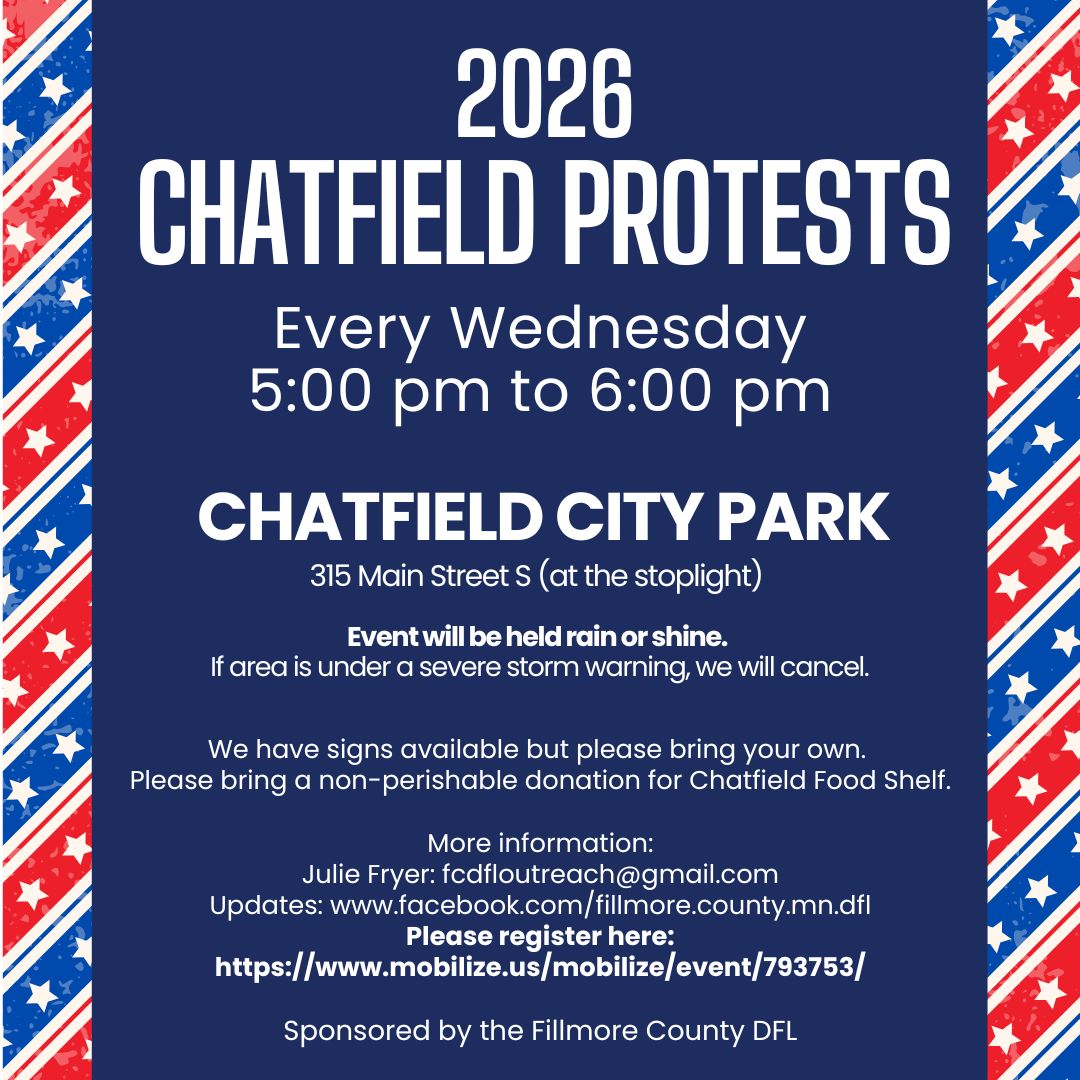 2026
CHATFIELD PROTESTS

Every Wednesday
5:00 pm to 6:00 pm

CHATFIELD CITY PARK
315 Main Street S (at the stoplight)

Event will be held rain or shine.
If area is under a severe storm warning, we will cancel.

We have signs available but please bring your own.
Please bring a non-perishable donation for Chatfield Food Shelf.

More information:
Julie Fryer: fcdfloutreach@gmail.com
Updates: www.facebook.com/fillmore.county.mn.dfl
Please register here:
https://www.mobilize.us/mobilize/event/793753/

Sponsored by the Fillmore County DFL